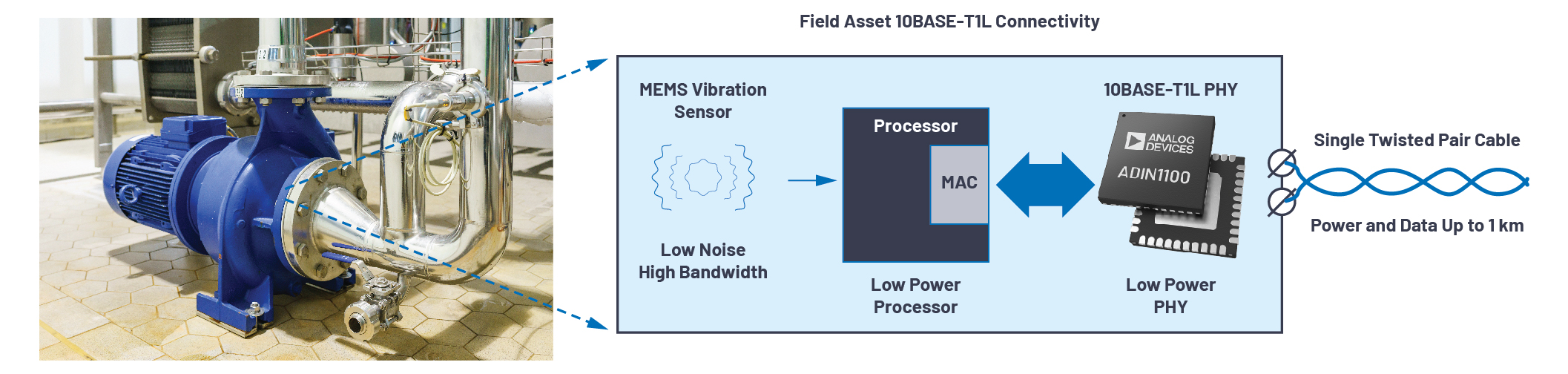 Field Asset 10BASE-T1L Connectivity

MEMS Vibration Sensor

Low Noise High Bandwidth

Processor

MAC

Low Power Processor

10BASE-T1L PHY

ANALOG DEVICES

ADIN1100

Low Power PHY

Single Twisted Pair Cable

Power and Data Up to 1 km